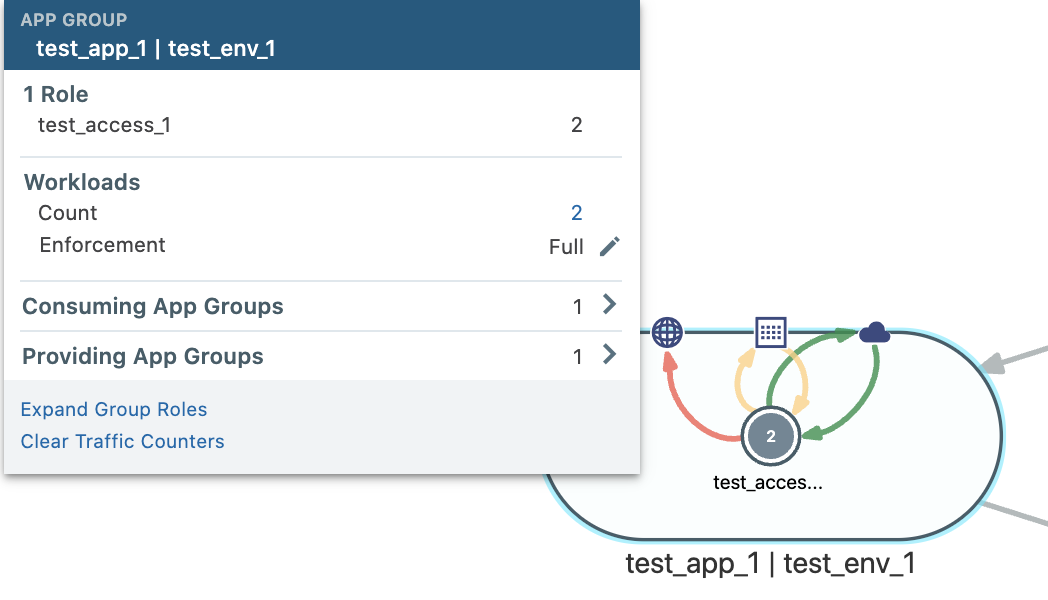 APP GROUP
test_app_1 | test_env_1

1 Role
test_access_1 2

Workloads
Count 2
Enforcement Full

Consuming App Groups 1

Providing App Groups 1

Expand Group Roles
Clear Traffic Counters

2
test_acces...

test_app_1 | test_env_1